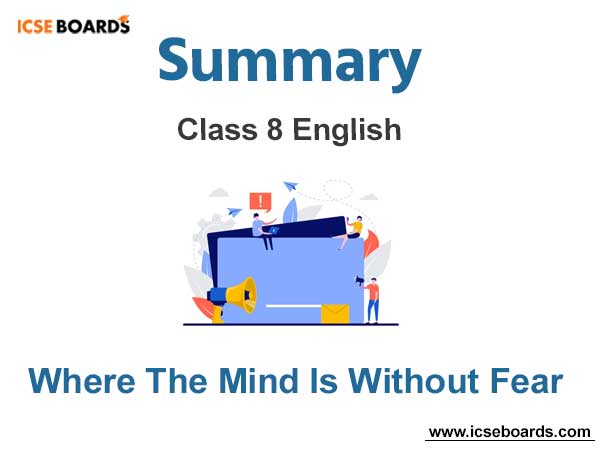 ICSE BOARDS

Summary

Class 8 English

!

Where The Mind Is Without Fear

www.icseboards.com